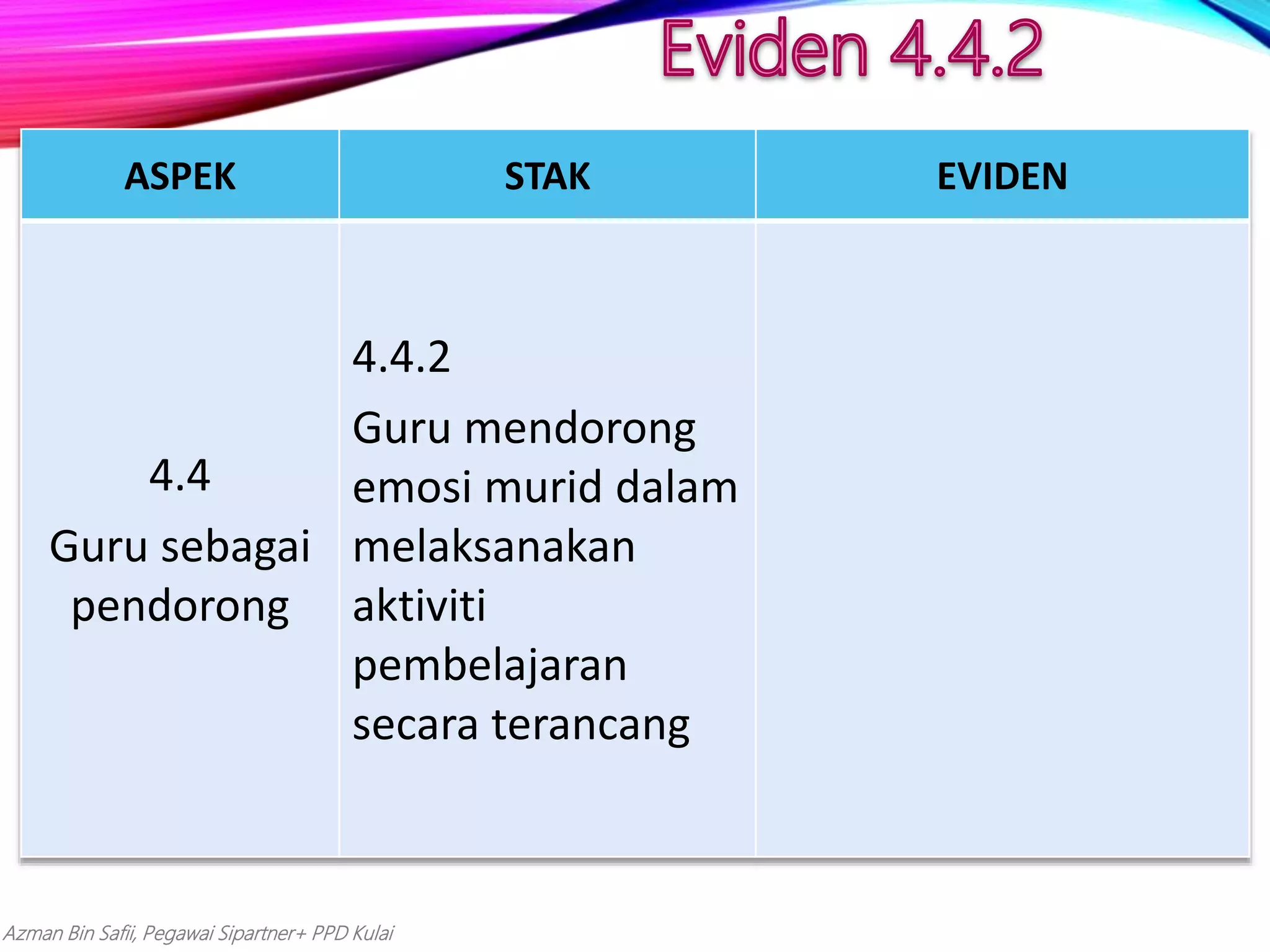 Eviden 4.4.2

| ASPEK | STAK | EVIDEN |
|---|---|---|
| 4.4 Guru sebagai pendorong | 4.4.2 Guru mendorong emosi murid dalam melaksanakan aktiviti pembelajaran secara terancang | |

Azman Bin Safii, Pegawai Sipartner+ PPD Kulai